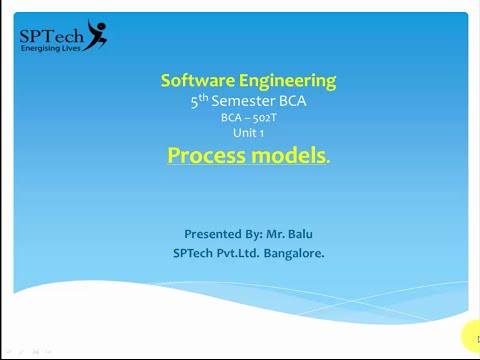 SPTech
Energising Lives

Software Engineering
5$^{th}$ Semester BCA
BCA – 502T
Unit 1
Process models.

Presented By: Mr. Balu
SPTech Pvt.Ltd. Bangalore.